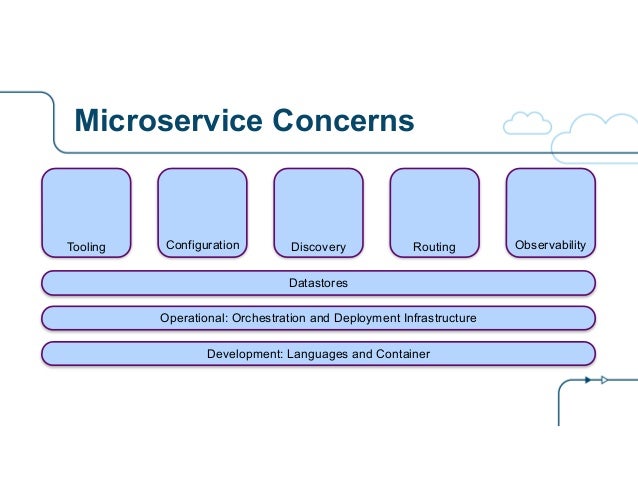 Microservice Concerns

Tooling

Configuration

Discovery

Routing

Observability

Datastores

Operational: Orchestration and Deployment Infrastructure

Development: Languages and Container